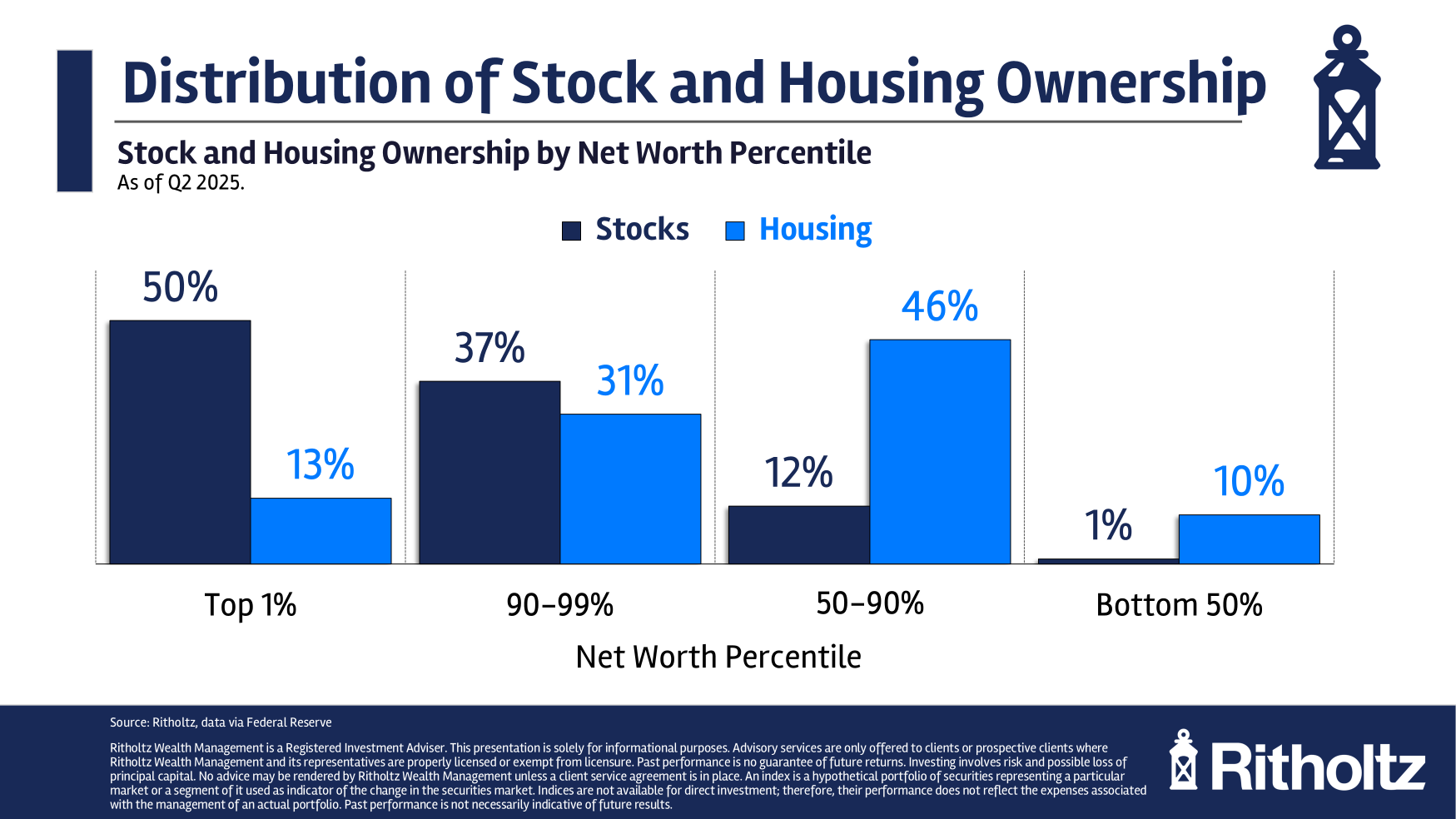 Distribution of Stock and Housing Ownership

Stock and Housing Ownership by Net Worth Percentile
As of Q2 2025.

Stocks Housing

50%
13%
37%
31%
12%
46%
1%
10%

Top 1%
90–99%
50–90%
Bottom 50%

Net Worth Percentile

Source: Ritholtz, data via Federal Reserve

Ritholtz Wealth Management is a Registered Investment Adviser. This presentation is solely for informational purposes. Advisory services are only offered to clients or prospective clients where Ritholtz Wealth Management and its representatives are properly licensed or exempt from licensure. Past performance is no guarantee of future returns. Investing involves risk and possible loss of principal capital. No advice may be rendered by Ritholtz Wealth Management unless a client service agreement is in place. An index is a hypothetical portfolio of securities representing a particular market or a segment of it used as indicator of the change in the securities market. Indices are not available for direct investment; therefore, their performance does not reflect the expenses associated with the management of an actual portfolio. Past performance is not necessarily indicative of future results.

Ritholtz